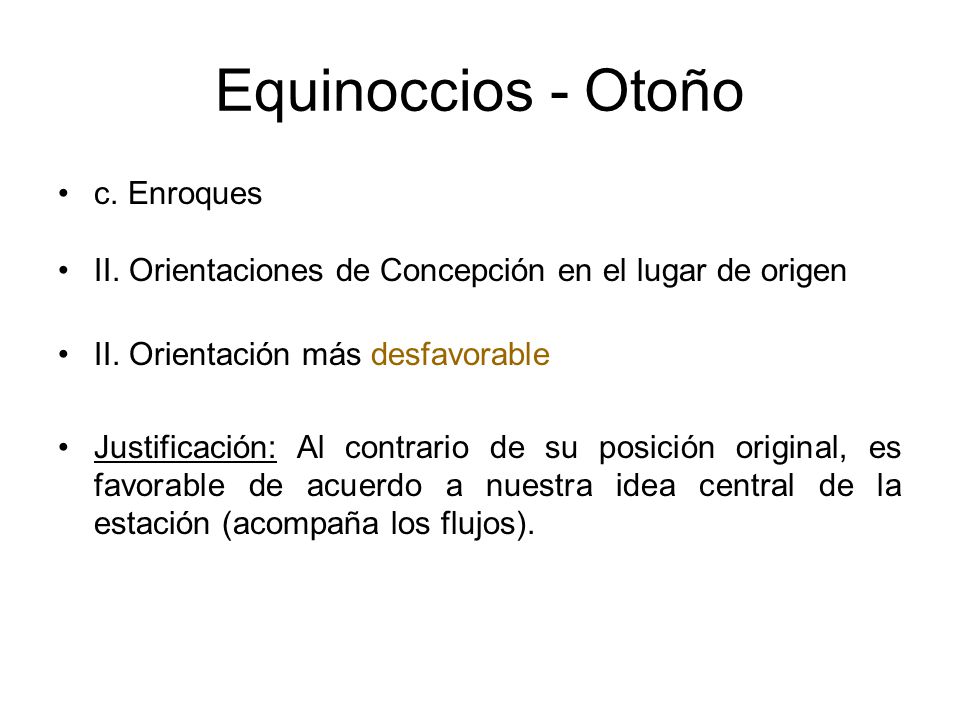 Equinoccios - Otoño

• c. Enroques

• II. Orientaciones de Concepción en el lugar de origen

• II. Orientación más desfavorable

• Justificación: Al contrario de su posición original, es favorable de acuerdo a nuestra idea central de la estación (acompaña los flujos).